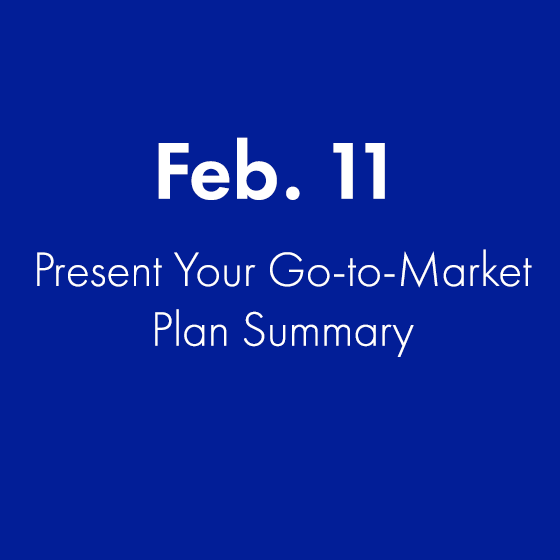 Feb. 11

Present Your Go-to-Market Plan Summary